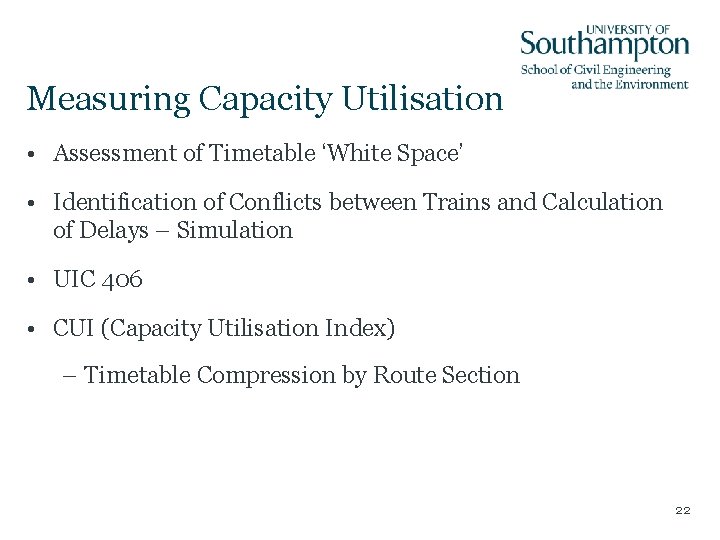 UNIVERSITY OF
Southampton
School of Civil Engineering and the Environment

Measuring Capacity Utilisation

• Assessment of Timetable ‘White Space’

• Identification of Conflicts between Trains and Calculation of Delays – Simulation

• UIC 406

• CUI (Capacity Utilisation Index)

– Timetable Compression by Route Section

22